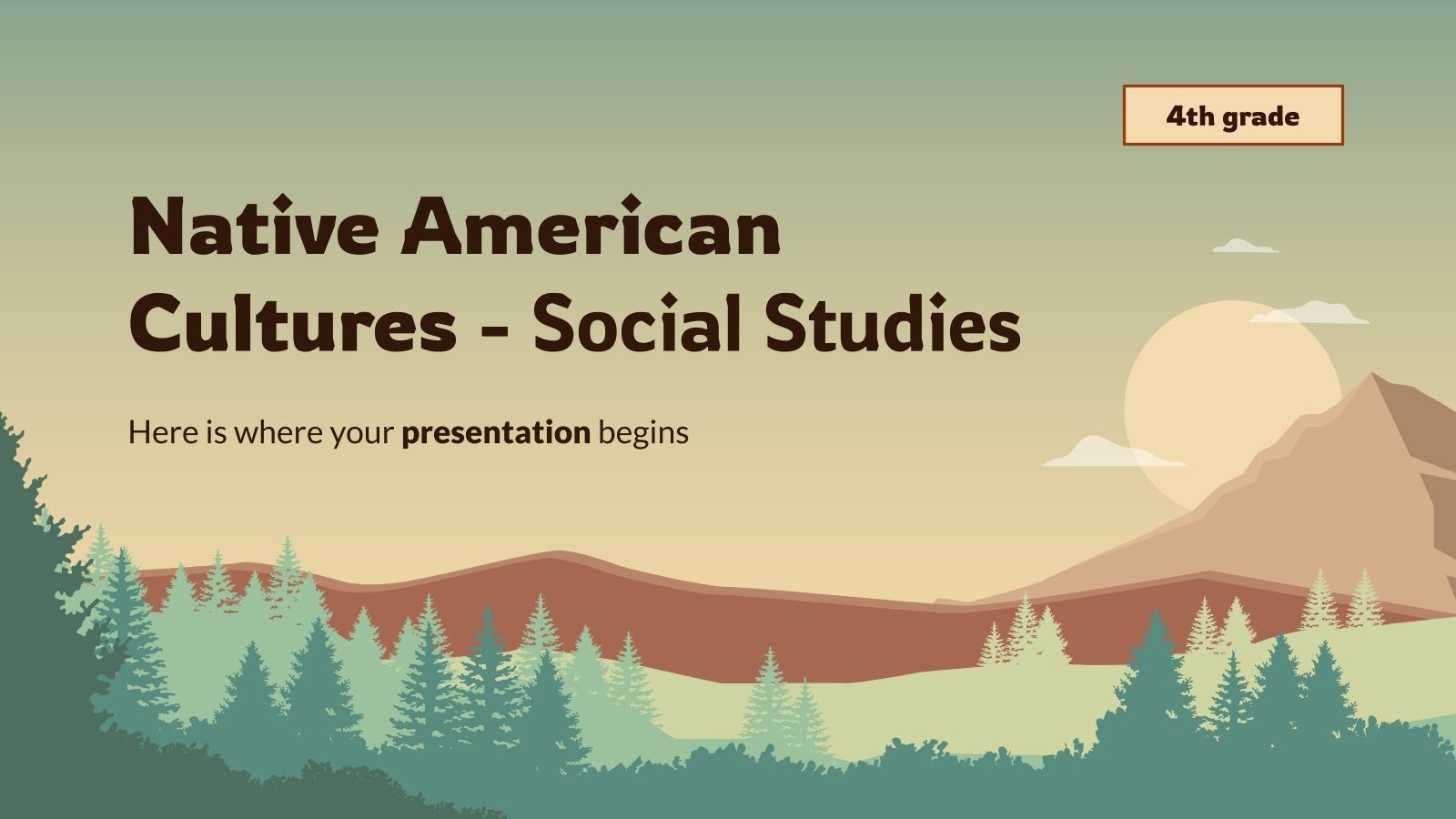 4th grade

Native American Cultures - Social Studies

Here is where your presentation begins